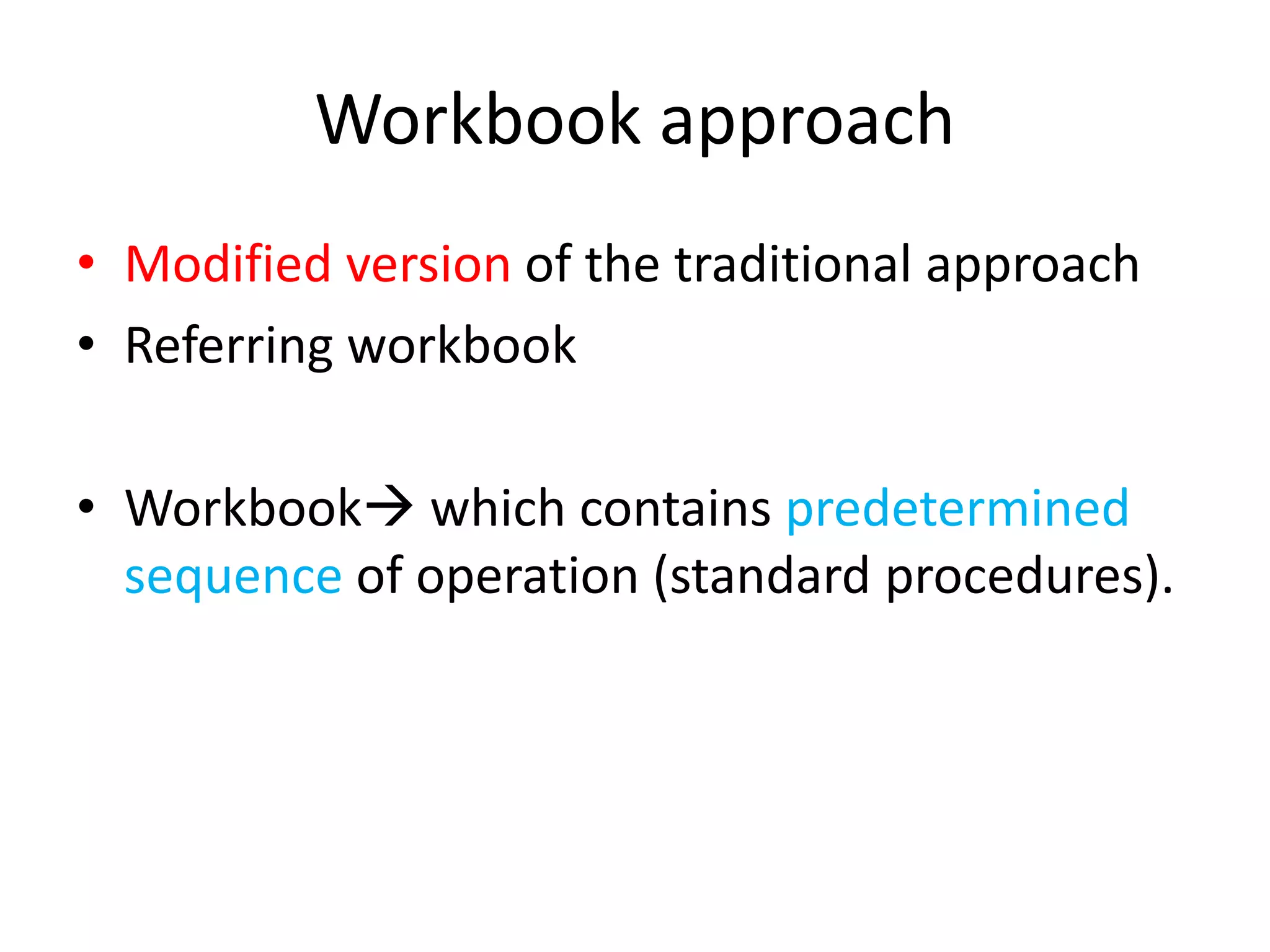 Workbook approach

• Modified version of the traditional approach
• Referring workbook

• Workbook→ which contains predetermined sequence of operation (standard procedures).